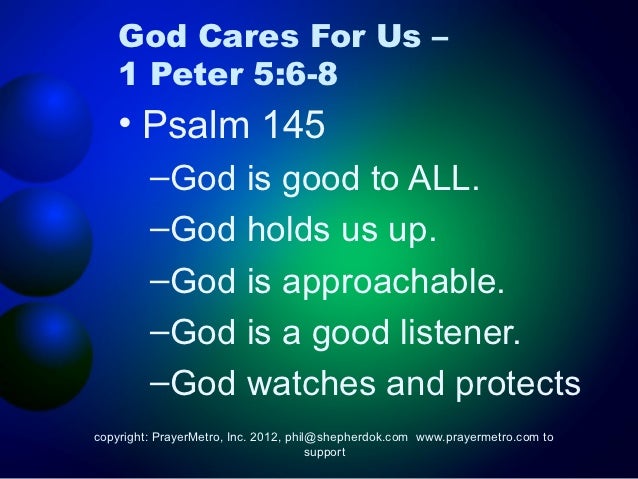 God Cares For Us – 1 Peter 5:6-8

• Psalm 145

–God is good to ALL.

–God holds us up.

–God is approachable.

–God is a good listener.

–God watches and protects

copyright: PrayerMetro, Inc. 2012, phil@shepherdok.com www.prayermetro.com to support